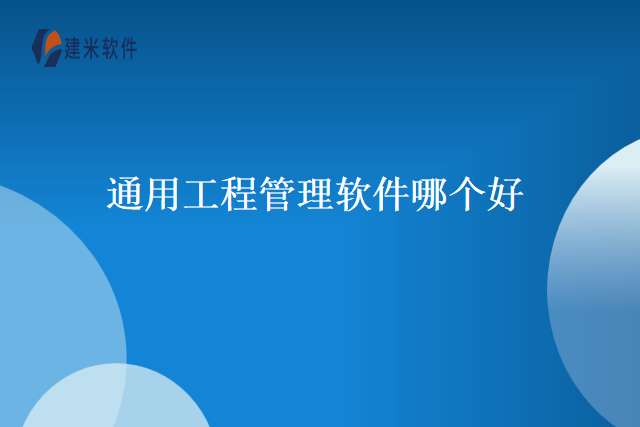 建米软件

通用工程管理软件哪个好